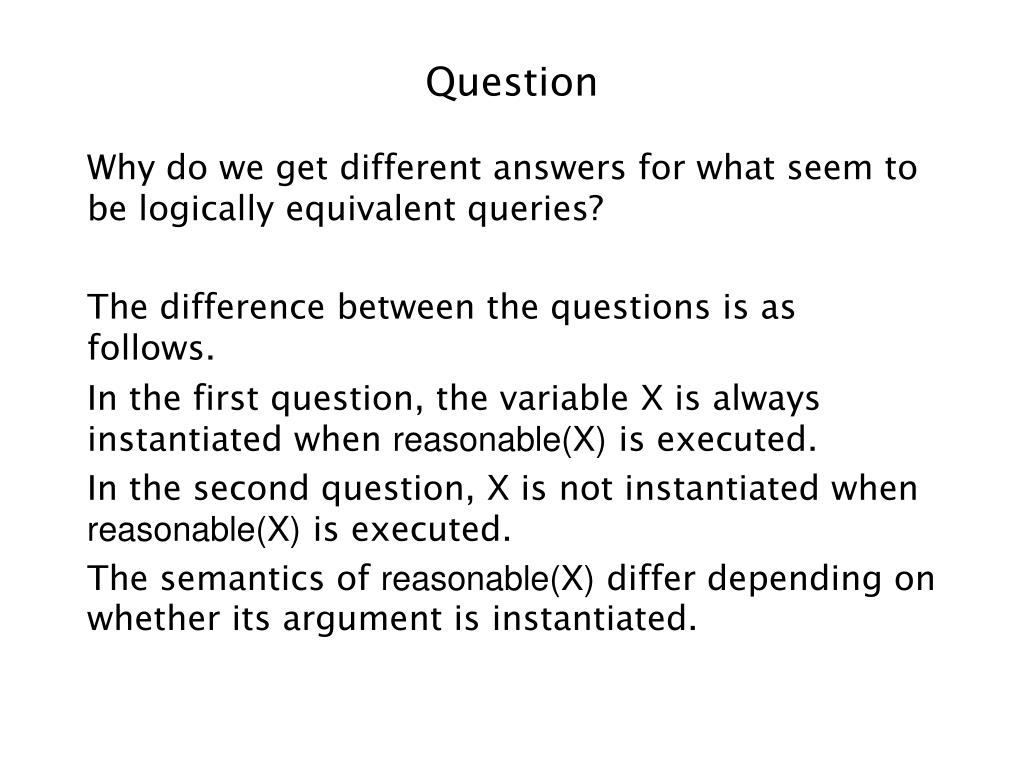 Question

Why do we get different answers for what seem to be logically equivalent queries?

The difference between the questions is as follows.

In the first question, the variable X is always instantiated when reasonable(X) is executed.

In the second question, X is not instantiated when reasonable(X) is executed.

The semantics of reasonable(X) differ depending on whether its argument is instantiated.